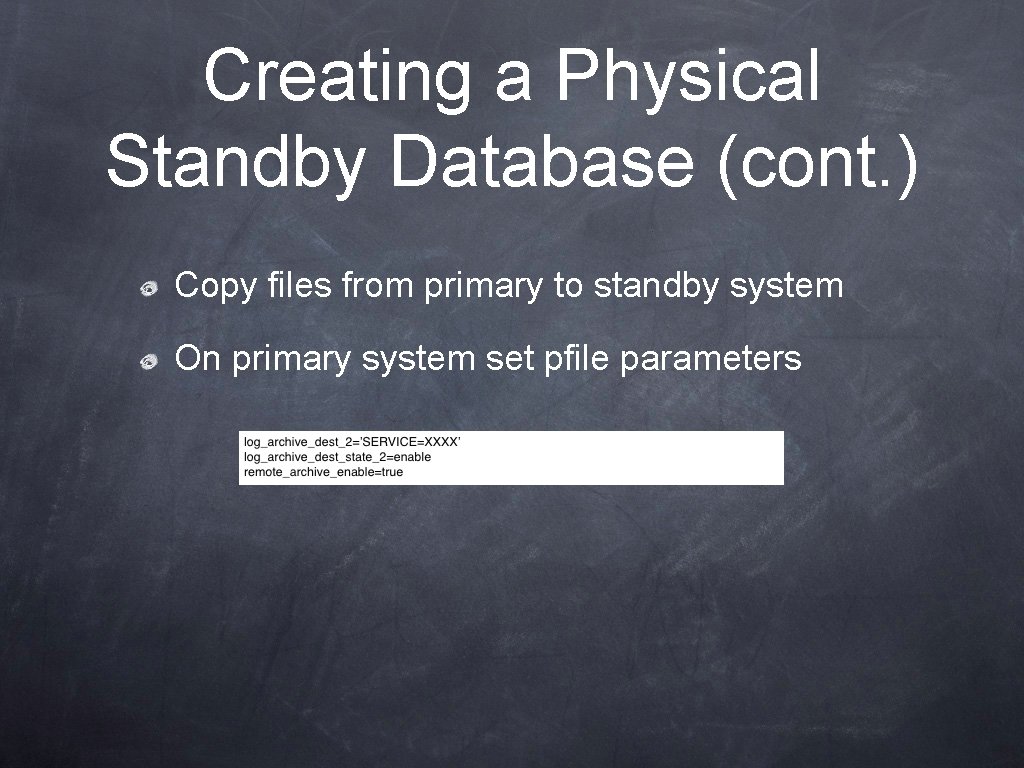 Creating a Physical Standby Database (cont.)

Copy files from primary to standby system

On primary system set pfile parameters

log_archive_dest_2='SERVICE=XXXX'
log_archive_dest_state_2=enable
remote_archive_enable=true